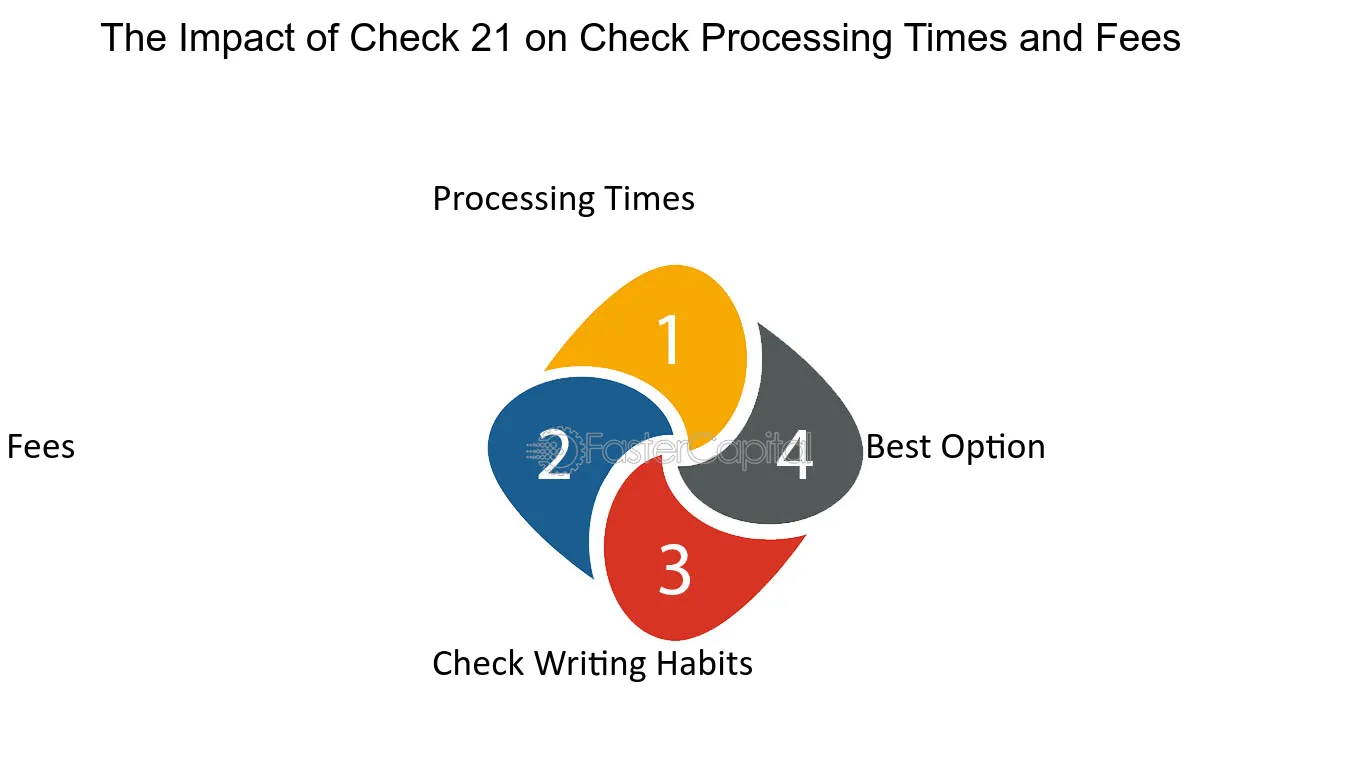 The Impact of Check 21 on Check Processing Times and Fees

Processing Times

1

Fees

2

FasterCapital

4

Best Option

3

Check Writing Habits